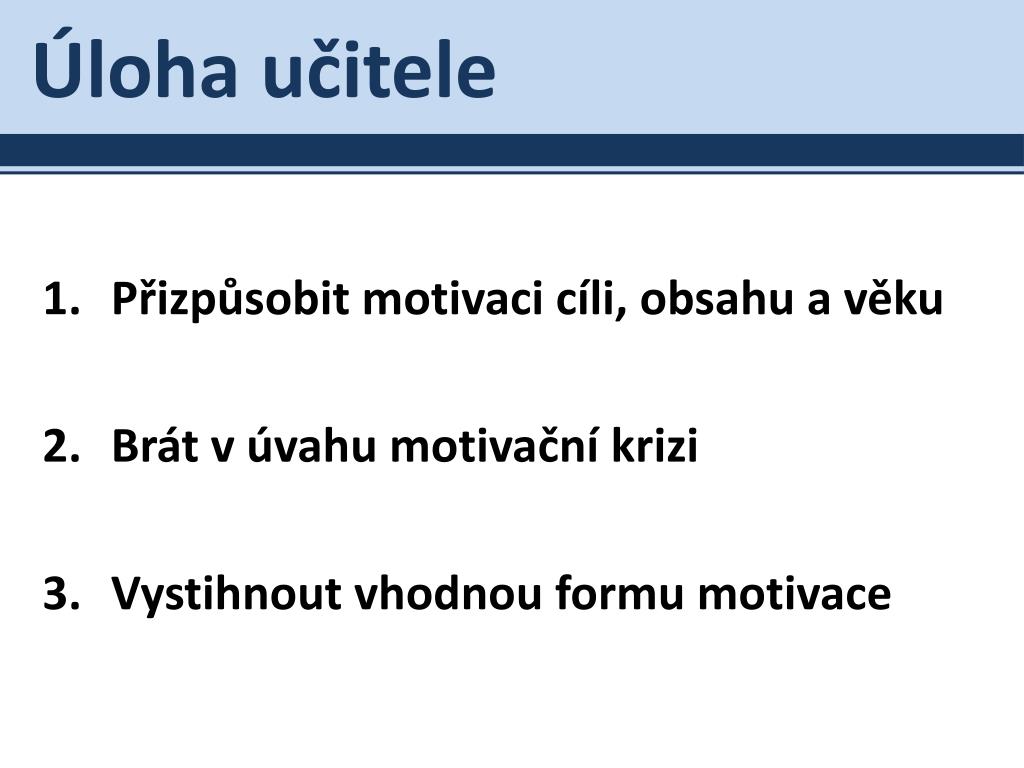 Úloha učitele

1. Přizpůsobit motivaci cíli, obsahu a věku

2. Brát v úvahu motivační krizi

3. Vystihnout vhodnou formu motivace